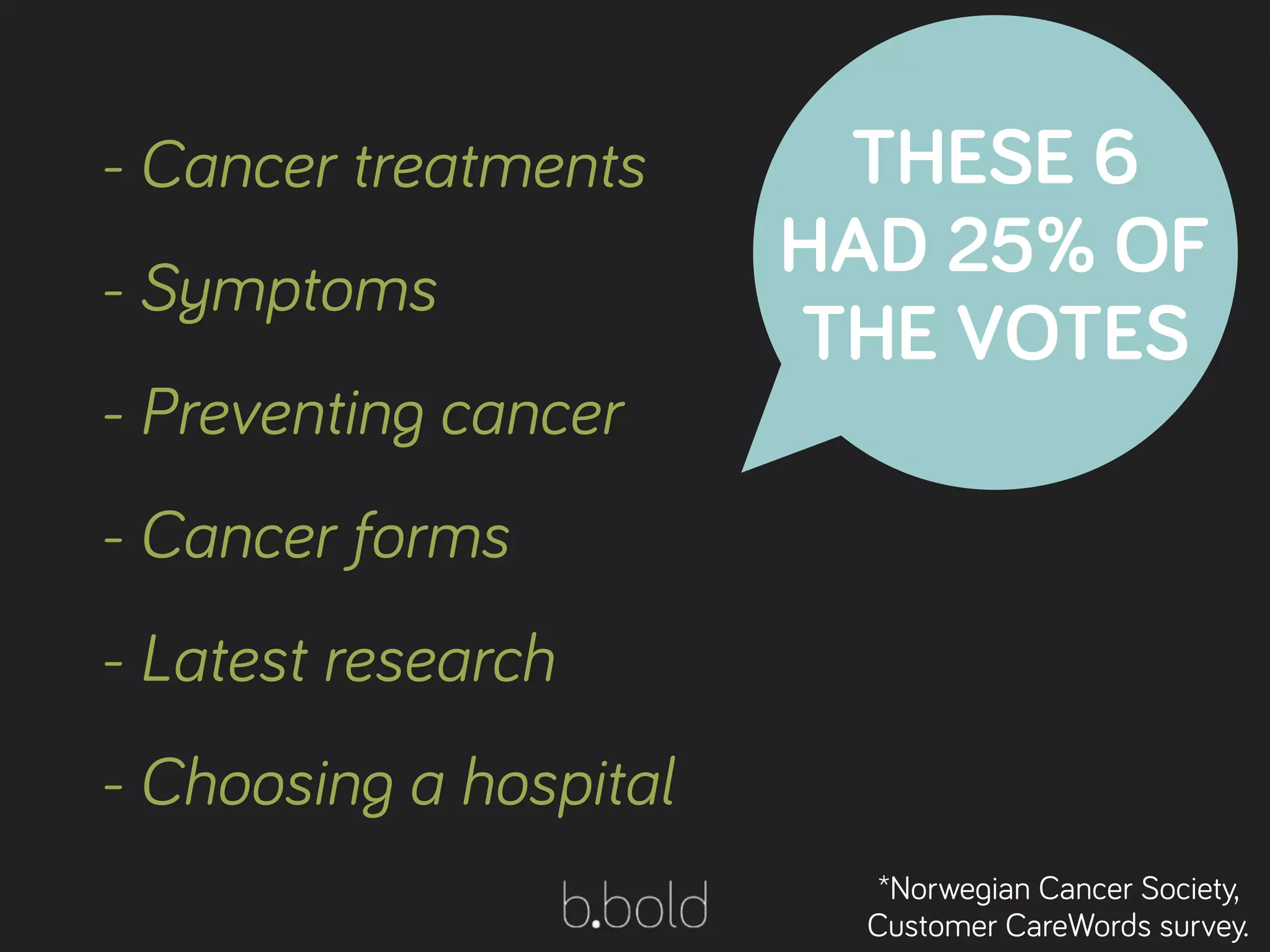 - Cancer treatments

- Symptoms

- Preventing cancer

- Cancer forms

- Latest research

- Choosing a hospital

THESE 6 HAD 25% OF THE VOTES

b.bold

*Norwegian Cancer Society, Customer CareWords survey.